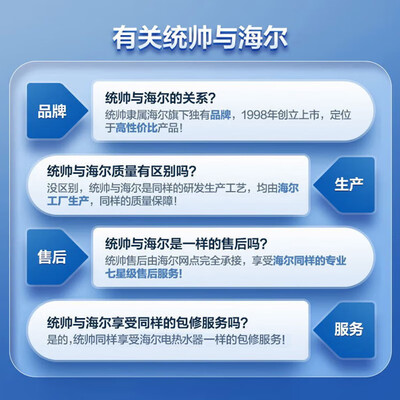 有关统帅与海尔

品牌

统帅与海尔的关系?
统帅隶属海尔旗下独有品牌，1998年创立上市，定位于高性价比产品!

统帅与海尔质量有区别吗?
没区别，统帅与海尔是同样的研发生产工艺，均由海尔工厂生产，同样的质量保障!

生产

售后

统帅与海尔是一样的售后吗?
统帅售后由海尔网点完全承接，享受海尔同样的专业七星级售后服务!

统帅与海尔享受同样的包修服务吗?
是的，统帅同样享受海尔电热水器一样的包修服务!

服务